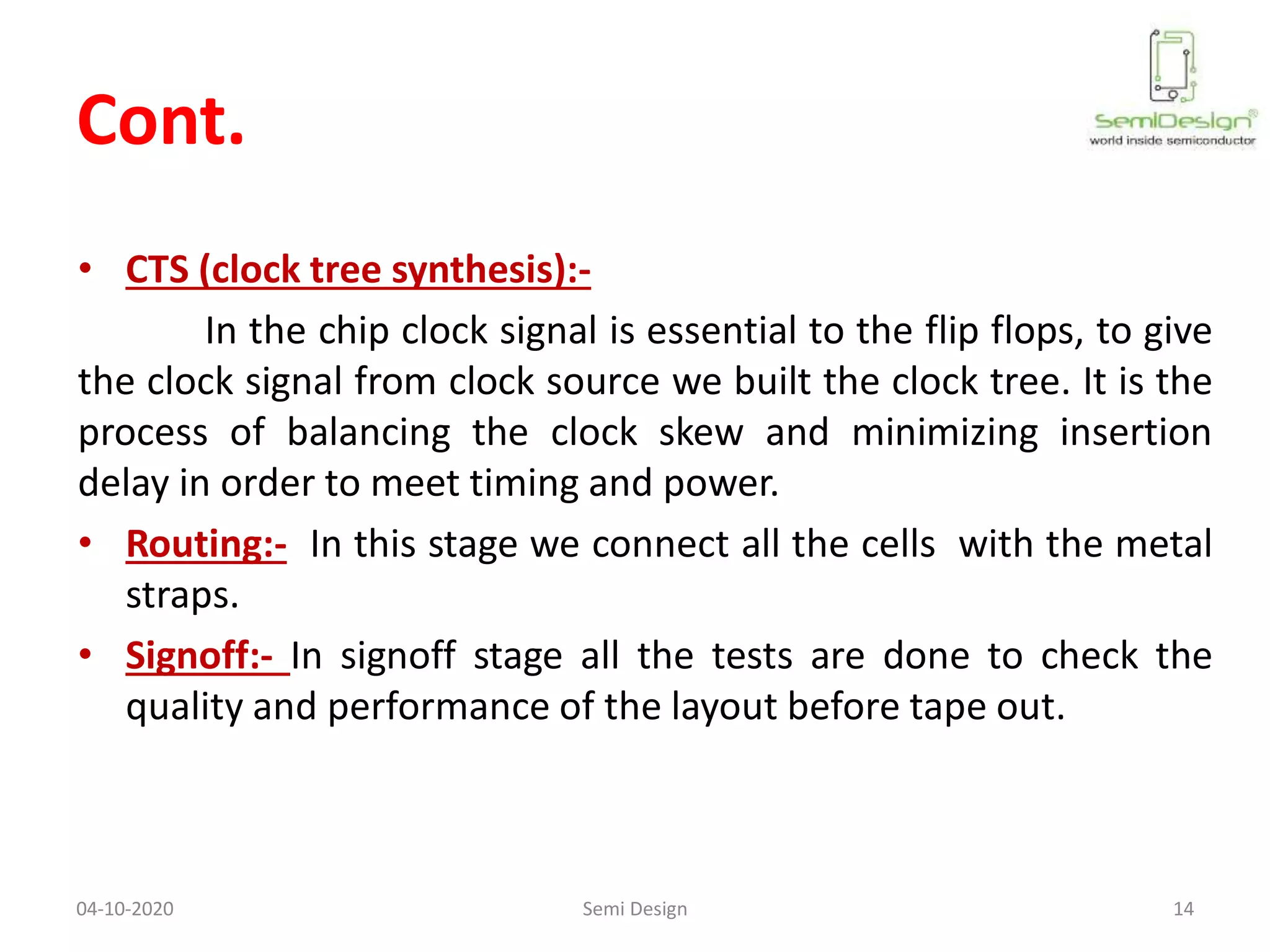 Cont.

SemiDesign®
world inside semiconductor

• CTS (clock tree synthesis):-
In the chip clock signal is essential to the flip flops, to give the clock signal from clock source we built the clock tree. It is the process of balancing the clock skew and minimizing insertion delay in order to meet timing and power.

• Routing:- In this stage we connect all the cells with the metal straps.

• Signoff:- In signoff stage all the tests are done to check the quality and performance of the layout before tape out.

04-10-2020 Semi Design 14